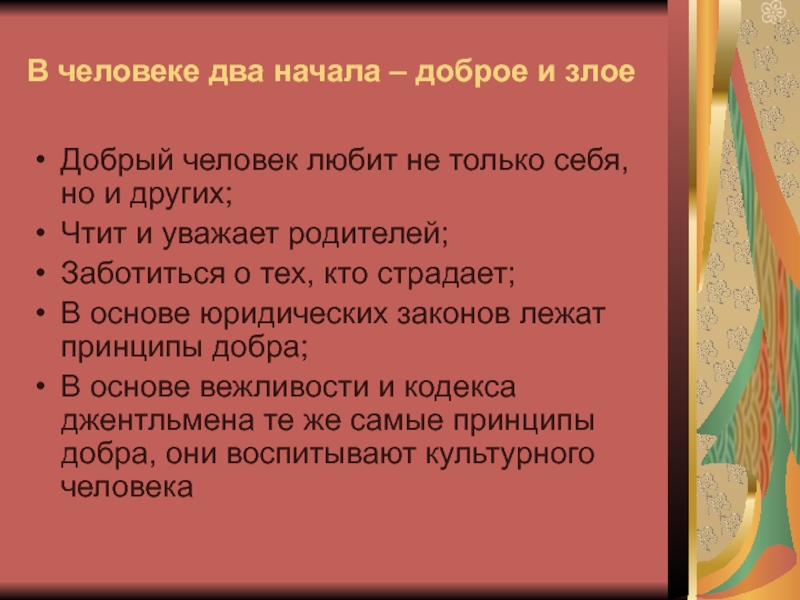 В человеке два начала – доброе и злое

• Добрый человек любит не только себя, но и других;
• Чтит и уважает родителей;
• Заботиться о тех, кто страдает;
• В основе юридических законов лежат принципы добра;
• В основе вежливости и кодекса джентльмена те же самые принципы добра, они воспитывают культурного человека